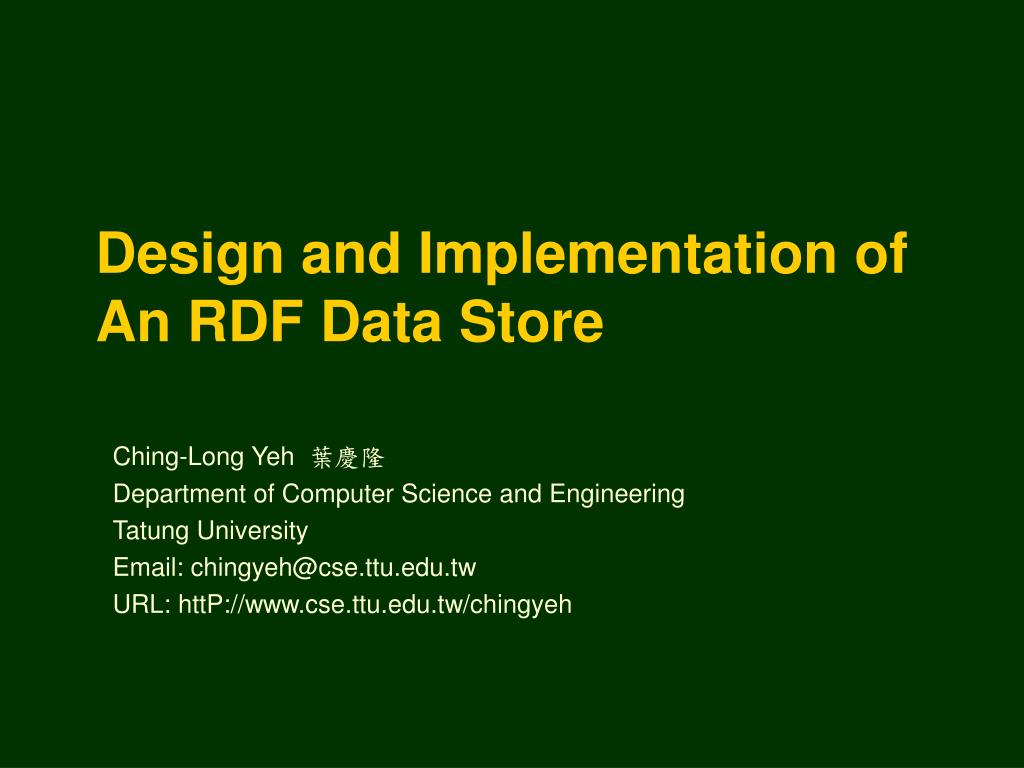 Design and Implementation of An RDF Data Store

Ching-Long Yeh 葉慶隆
Department of Computer Science and Engineering
Tatung University
Email: chingyeh@cse.ttu.edu.tw
URL: httP://www.cse.ttu.edu.tw/chingyeh